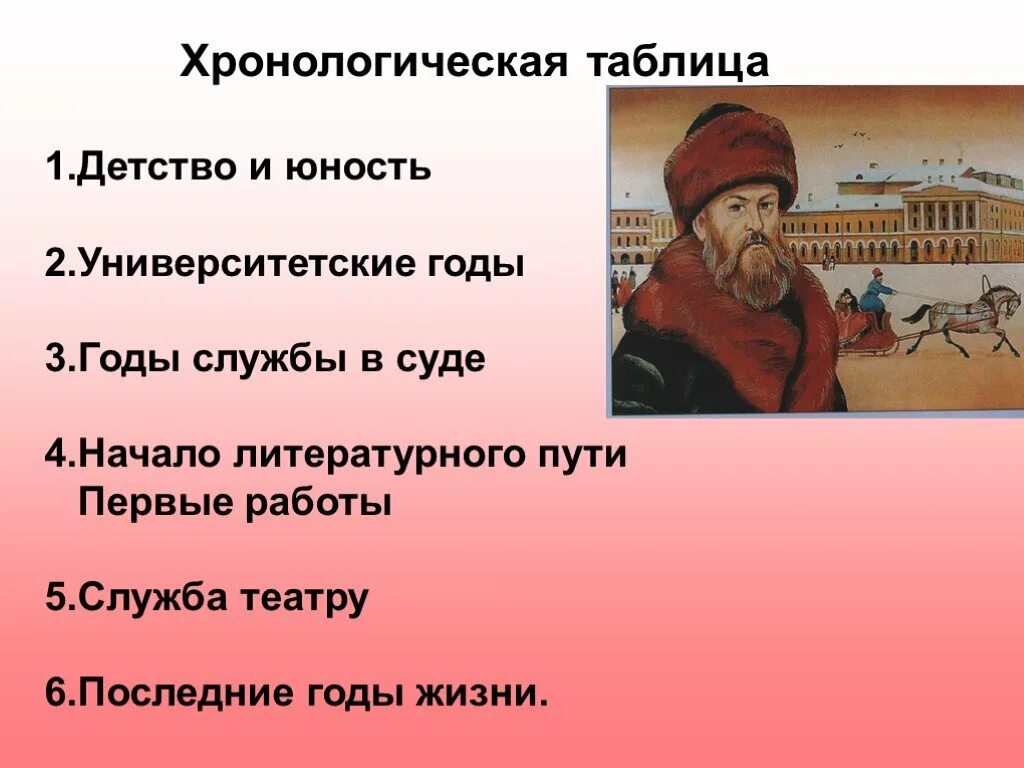 Хронологическая таблица

1.Детство и юность

2.Университетские годы

3.Годы службы в суде

4.Начало литературного пути
Первые работы

5.Служба театру

6.Последние годы жизни.